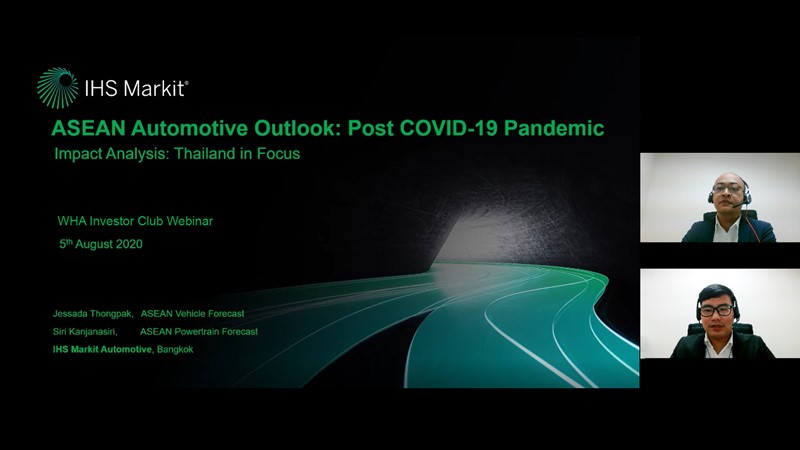 IHS Markit®

ASEAN Automotive Outlook: Post COVID-19 Pandemic

Impact Analysis: Thailand in Focus

WHA Investor Club Webinar

5th August 2020

Jessada Thongpak, ASEAN Vehicle Forecast

Siri Kanjanasiri, ASEAN Powertrain Forecast

IHS Markit Automotive, Bangkok